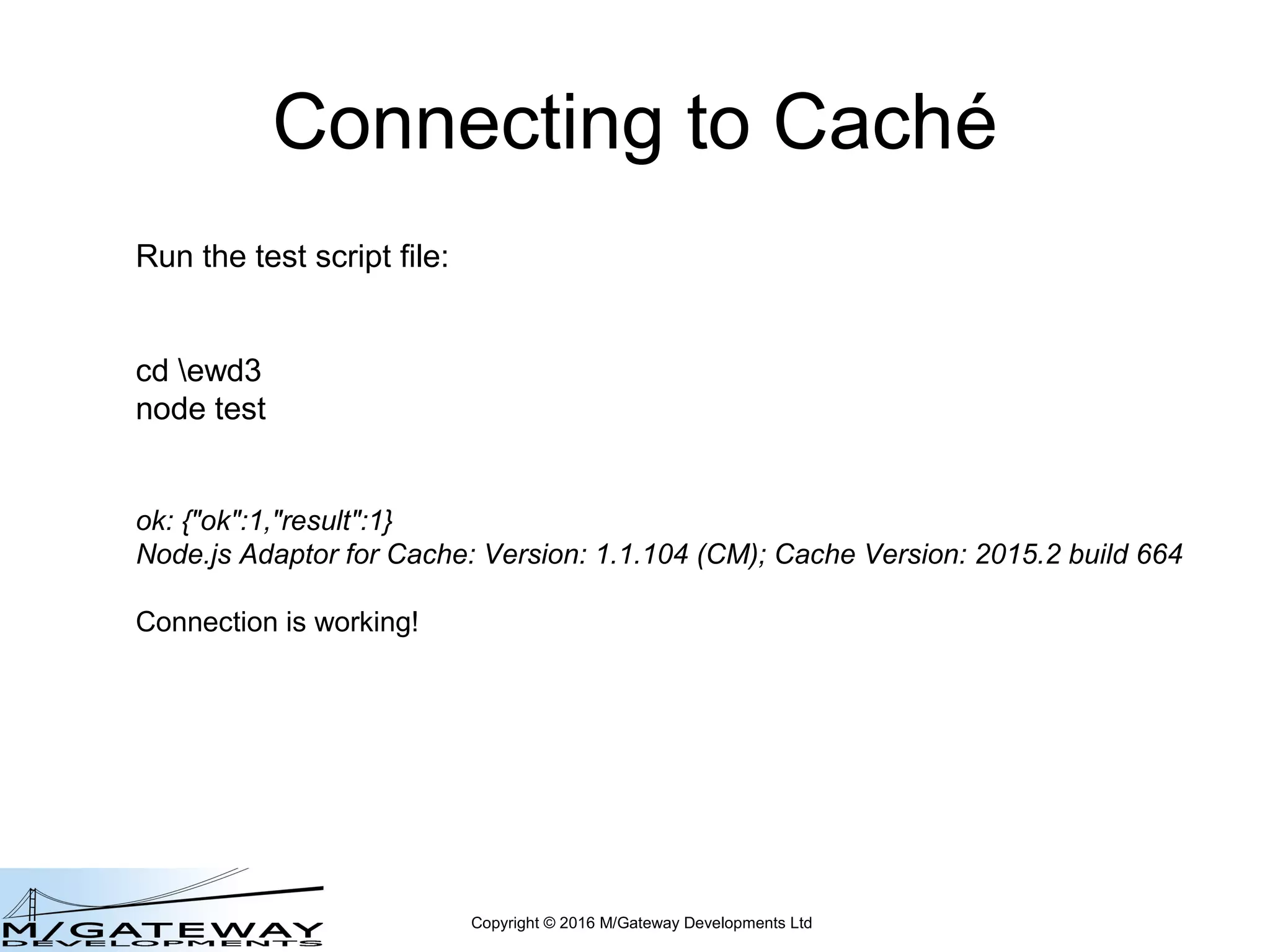 Connecting to Caché

Run the test script file:

cd \ewd3
node test

ok: {"ok":1,"result":1}
Node.js Adaptor for Cache: Version: 1.1.104 (CM); Cache Version: 2015.2 build 664

Connection is working!

M/GATEWAY
DEVELOPMENTS

Copyright © 2016 M/Gateway Developments Ltd